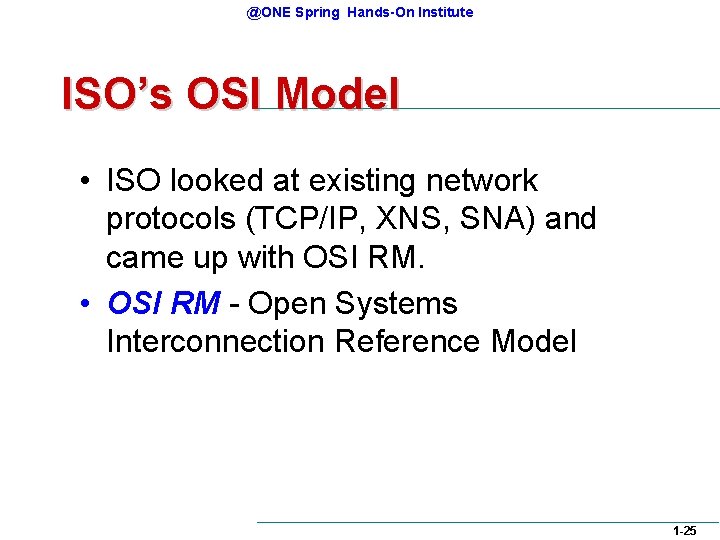 @ONE Spring  Hands-On Institute

ISO's OSI Model

• ISO looked at existing network protocols (TCP/IP, XNS, SNA) and came up with OSI RM.

• OSI RM - Open Systems Interconnection Reference Model

1-25